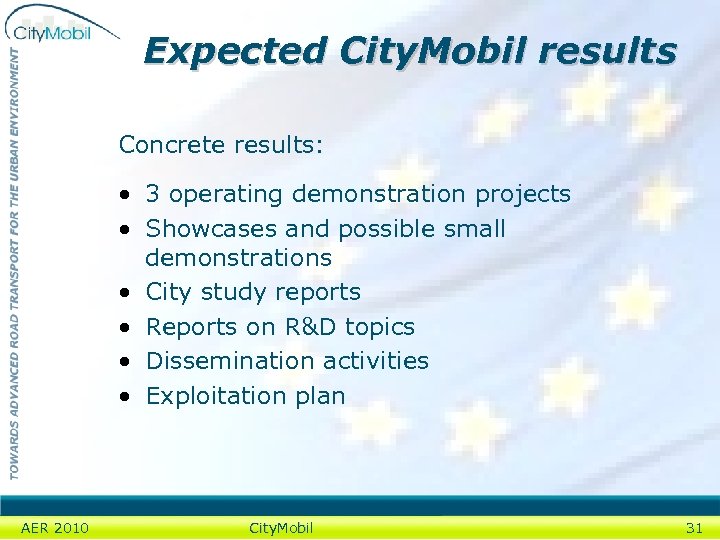 CityMobil

TOWARDS ADVANCED ROAD TRANSPORT FOR THE URBAN ENVIRONMENT

Expected CityMobil results

Concrete results:

• 3 operating demonstration projects
• Showcases and possible small demonstrations
• City study reports
• Reports on R&D topics
• Dissemination activities
• Exploitation plan

AER 2010 CityMobil 31